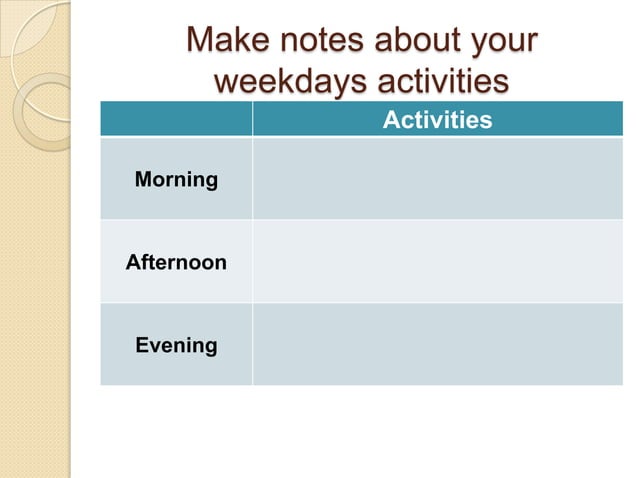 Make notes about your weekdays activities

| | Activities |
|---|---|
| Morning | |
| Afternoon | |
| Evening | |